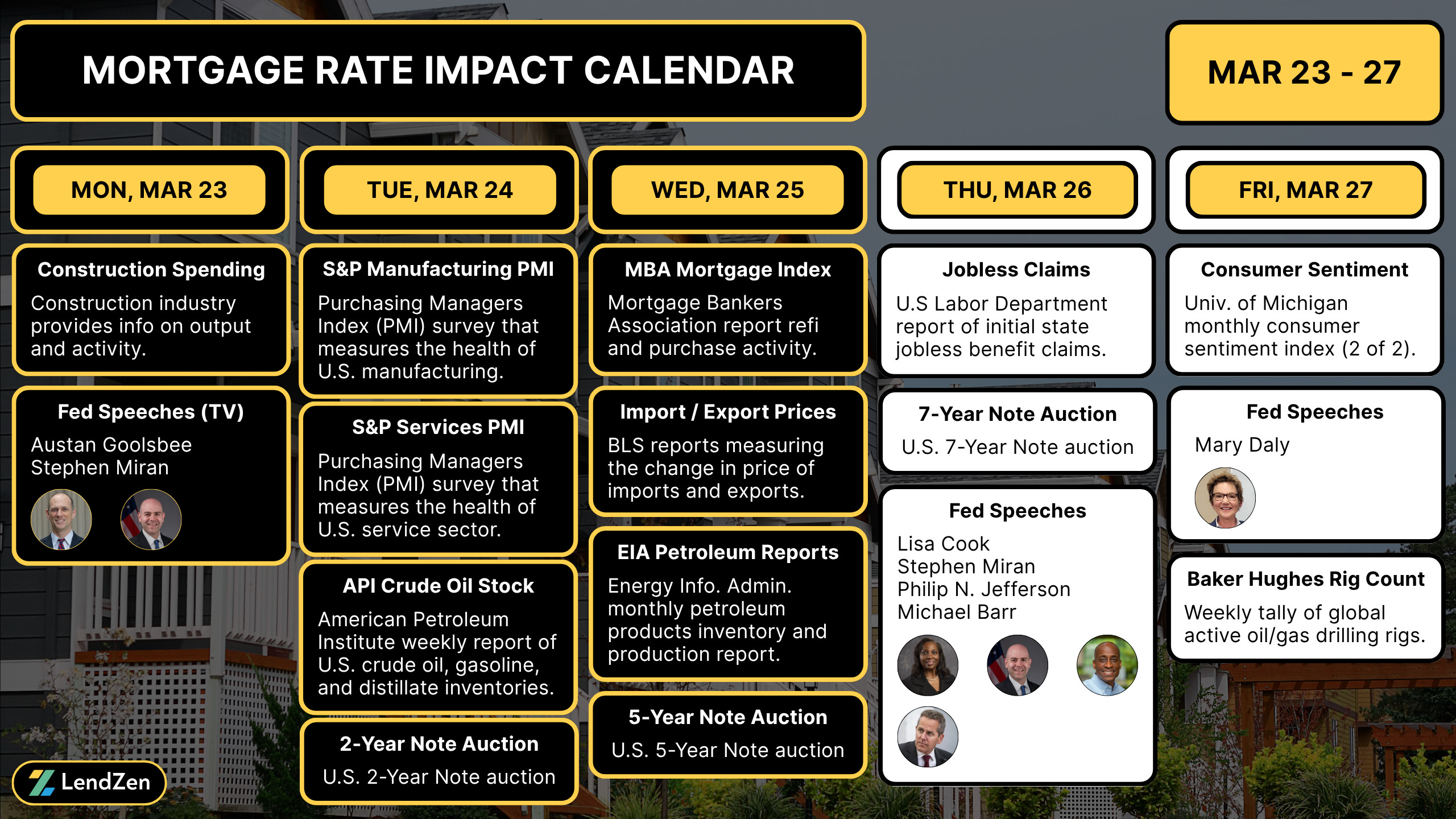 MORTGAGE RATE IMPACT CALENDAR

MAR 23 - 27

MON, MAR 23

Construction Spending
Construction industry provides info on output and activity.

Fed Speeches (TV)
Austan Goolsbee
Stephen Miran

TUE, MAR 24

S&P Manufacturing PMI
Purchasing Managers Index (PMI) survey that measures the health of U.S. manufacturing.

S&P Services PMI
Purchasing Managers Index (PMI) survey that measures the health of U.S. service sector.

API Crude Oil Stock
American Petroleum Institute weekly report of U.S. crude oil, gasoline, and distillate inventories.

2-Year Note Auction
U.S. 2-Year Note auction

WED, MAR 25

MBA Mortgage Index
Mortgage Bankers Association report refi and purchase activity.

Import / Export Prices
BLS reports measuring the change in price of imports and exports.

EIA Petroleum Reports
Energy Info. Admin. monthly petroleum products inventory and production report.

5-Year Note Auction
U.S. 5-Year Note auction

THU, MAR 26

Jobless Claims
U.S Labor Department report of initial state jobless benefit claims.

7-Year Note Auction
U.S. 7-Year Note auction

Fed Speeches
Lisa Cook
Stephen Miran
Philip N. Jefferson
Michael Barr

FRI, MAR 27

Consumer Sentiment
Univ. of Michigan monthly consumer sentiment index (2 of 2).

Fed Speeches
Mary Daly

Baker Hughes Rig Count
Weekly tally of global active oil/gas drilling rigs.

LendZen